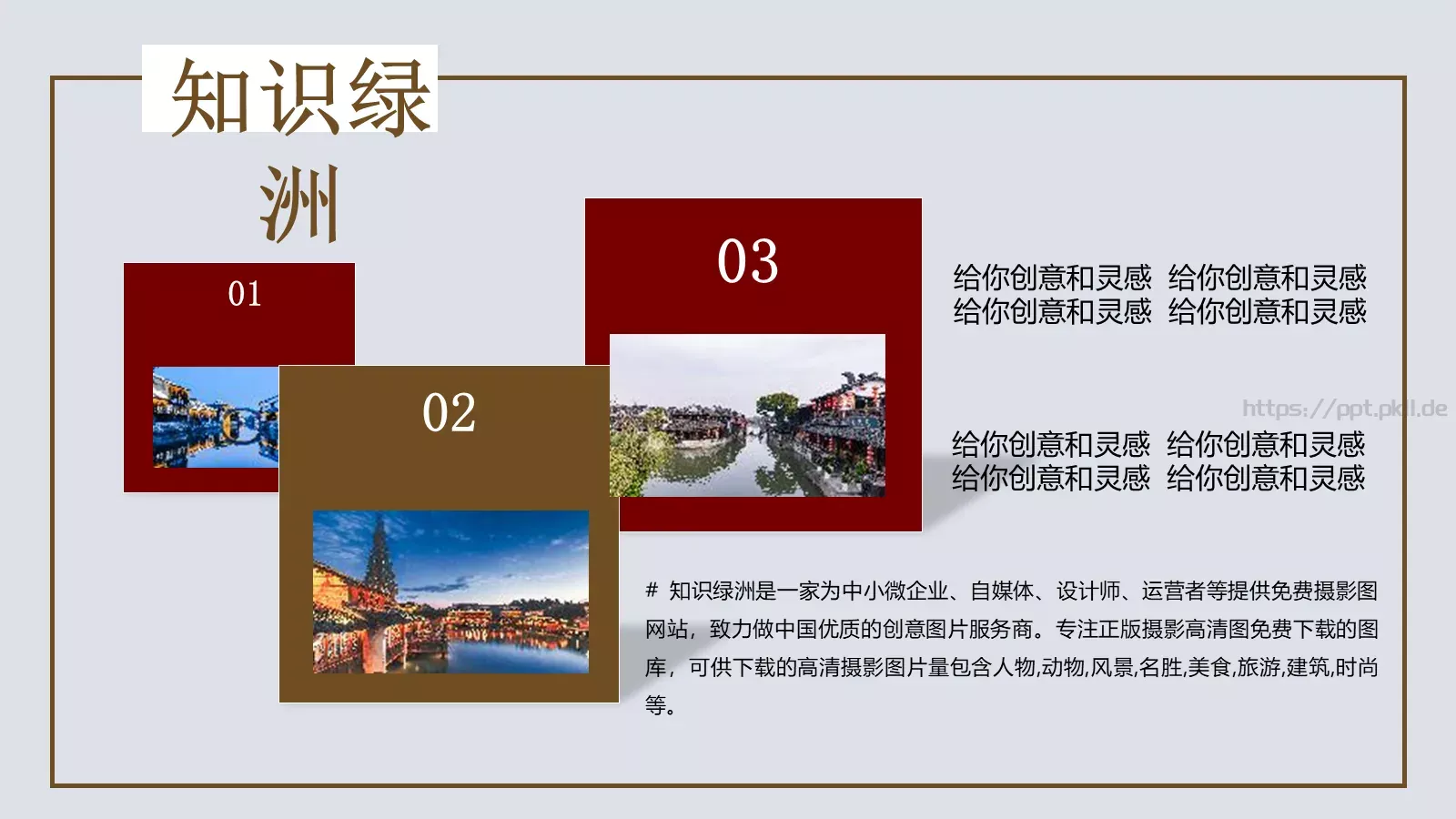 知识绿洲

01

02

03

给你创意和灵感 给你创意和灵感
给你创意和灵感 给你创意和灵感

https://ppt.pkll.de

给你创意和灵感 给你创意和灵感
给你创意和灵感 给你创意和灵感

# 知识绿洲是一家为中小微企业、自媒体、设计师、运营者等提供免费摄影图网站，致力做中国优质的创意图片服务商。专注正版摄影高清图免费下载的图库，可供下载的高清摄影图片量包含人物,动物,风景,名胜,美食,旅游,建筑,时尚等。